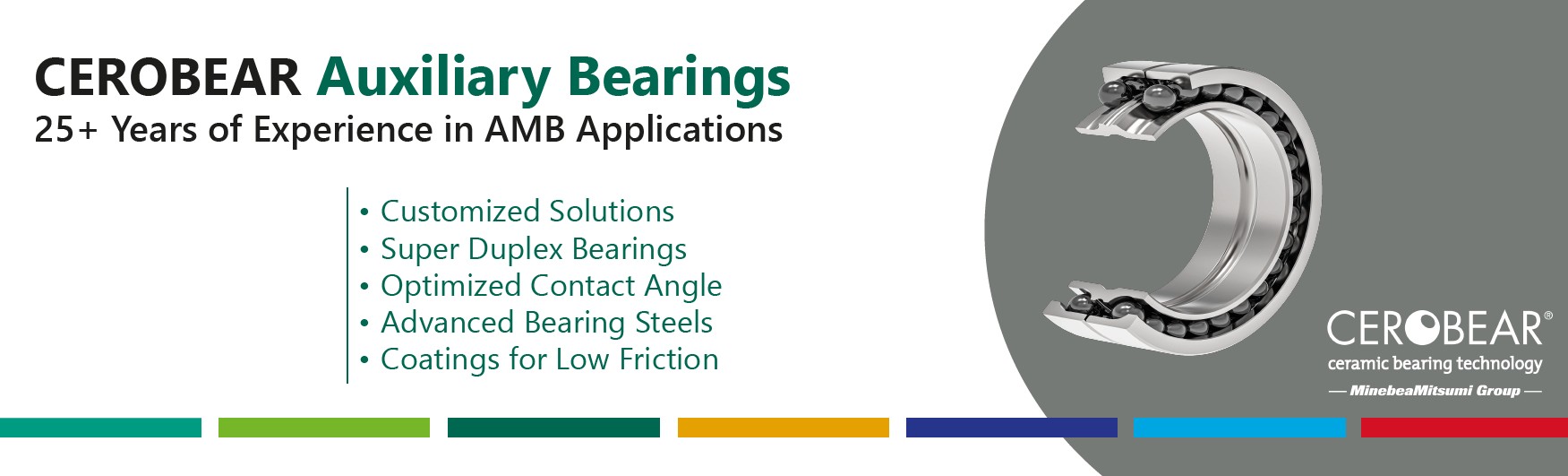 CEROBEAR Auxiliary Bearings
25+ Years of Experience in AMB Applications

• Customized Solutions
• Super Duplex Bearings
• Optimized Contact Angle
• Advanced Bearing Steels
• Coatings for Low Friction

CEROBEAR®
ceramic bearing technology
— MinebeaMitsumi Group —